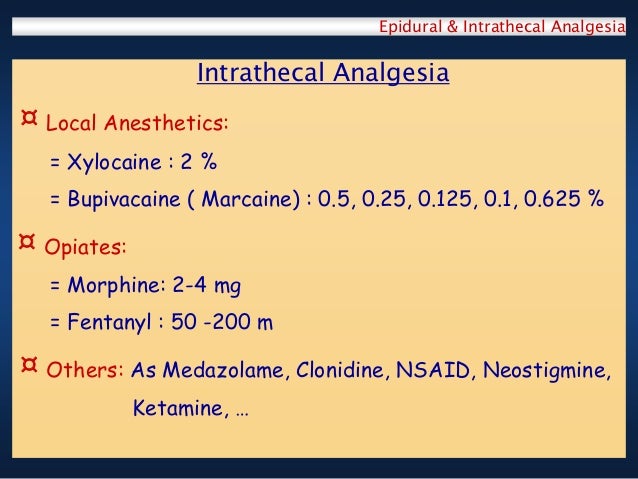 Epidural & Intrathecal Analgesia

Intrathecal Analgesia

¤ Local Anesthetics:

= Xylocaine : 2 %

= Bupivacaine ( Marcaine) : 0.5, 0.25, 0.125, 0.1, 0.625 %

¤ Opiates:

= Morphine: 2-4 mg

= Fentanyl : 50 -200 m

¤ Others: As Medazolame, Clonidine, NSAID, Neostigmine, Ketamine, …